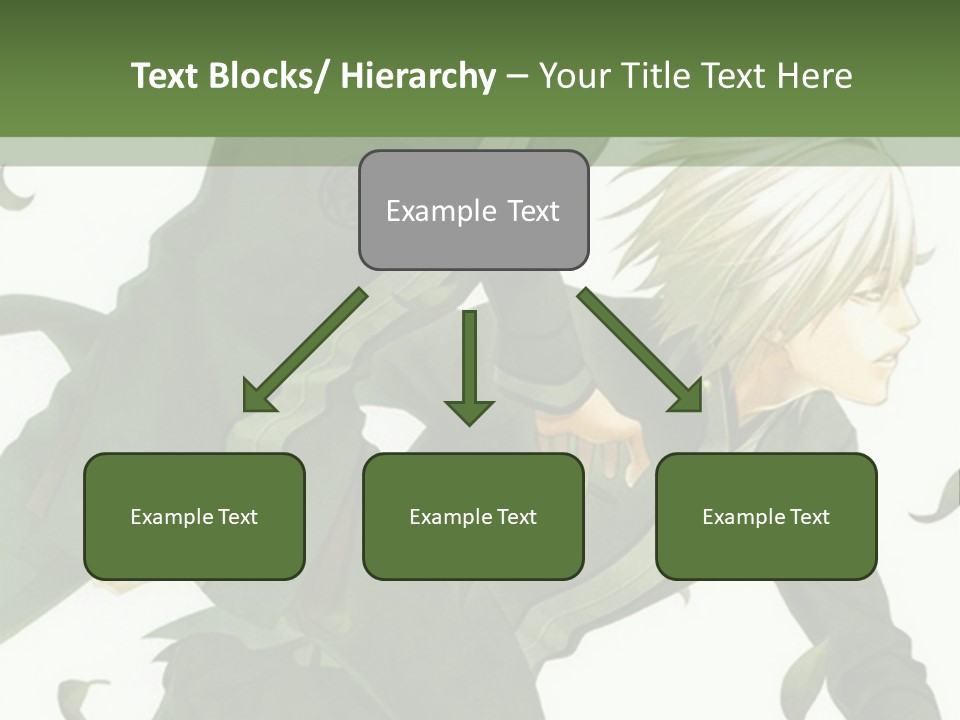 Text Blocks/ Hierarchy – Your Title Text Here

Example Text

Example Text

Example Text

Example Text